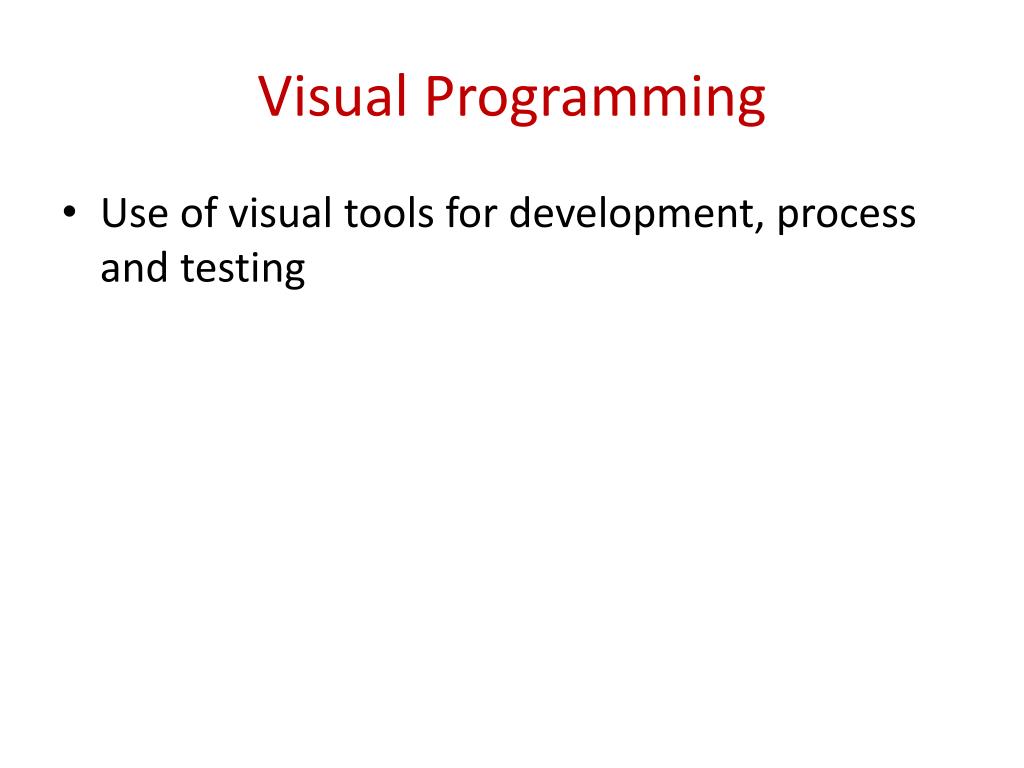 Visual Programming

• Use of visual tools for development, process and testing